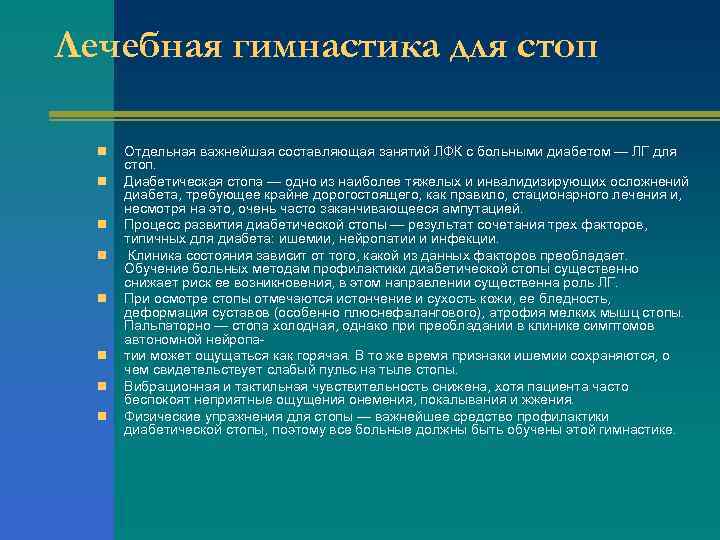 Лечебная гимнастика для стоп

- Отдельная важнейшая составляющая занятий ЛФК с больными диабетом — ЛГ для стоп.
- Диабетическая стопа — одно из наиболее тяжелых и инвалидизирующих осложнений диабета, требующее крайне дорогостоящего, как правило, стационарного лечения и, несмотря на это, очень часто заканчивающееся ампутацией.
- Процесс развития диабетической стопы — результат сочетания трех факторов, типичных для диабета: ишемии, нейропатии и инфекции.
- Клиника состояния зависит от того, какой из данных факторов преобладает. Обучение больных методам профилактики диабетической стопы существенно снижает риск ее возникновения, в этом направлении существенна роль ЛГ.
- При осмотре стопы отмечаются истончение и сухость кожи, ее бледность, деформация суставов (особенно плюснефалангового), атрофия мелких мышц стопы. Пальпаторно — стопа холодная, однако при преобладании в клинике симптомов автономной нейропа-
- тии может ощущаться как горячая. В то же время признаки ишемии сохраняются, о чем свидетельствует слабый пульс на тыле стопы.
- Вибрационная и тактильная чувствительность снижена, хотя пациента часто беспокоят неприятные ощущения онемения, покалывания и жжения.
- Физические упражнения для стопы — важнейшее средство профилактики диабетической стопы, поэтому все больные должны быть обучены этой гимнастике.